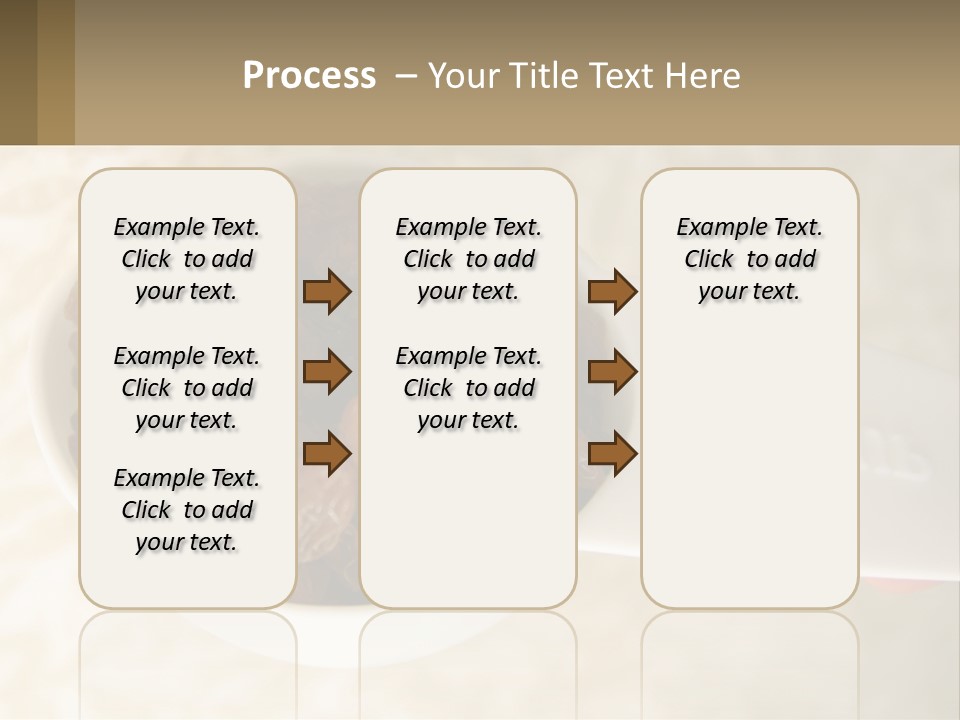 Process – Your Title Text Here

Example Text. Click to add your text.

Example Text. Click to add your text.

Example Text. Click to add your text.

Example Text. Click to add your text.

Example Text. Click to add your text.

Example Text. Click to add your text.